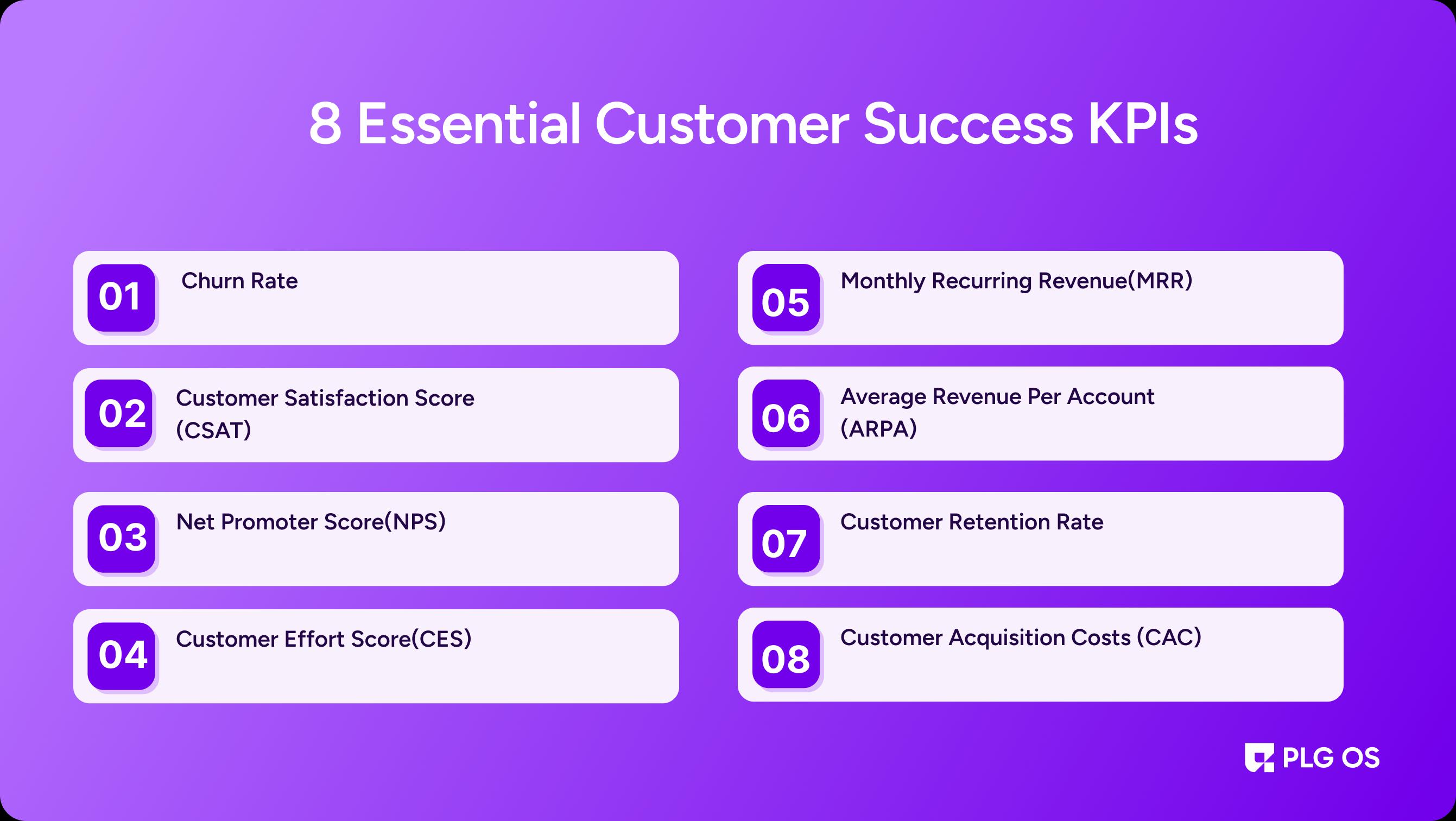 8 Essential Customer Success KPIs

01 Churn Rate

02 Customer Satisfaction Score (CSAT)

03 Net Promoter Score(NPS)

04 Customer Effort Score(CES)

05 Monthly Recurring Revenue(MRR)

06 Average Revenue Per Account (ARPA)

07 Customer Retention Rate

08 Customer Acquisition Costs (CAC)

PLG OS